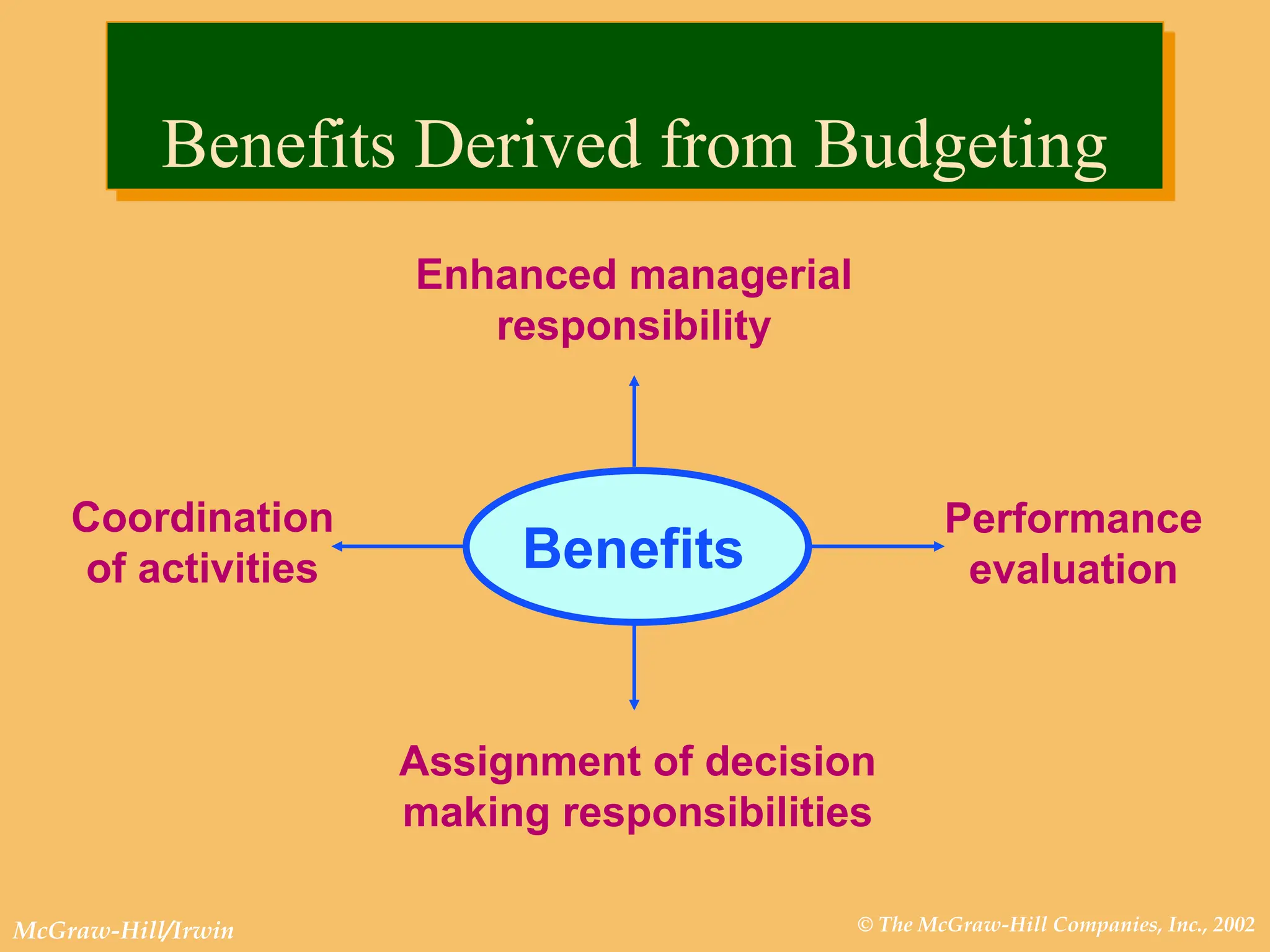 Benefits Derived from Budgeting

Enhanced managerial responsibility

Coordination of activities

Benefits

Performance evaluation

Assignment of decision making responsibilities

McGraw-Hill/Irwin

© The McGraw-Hill Companies, Inc., 2002